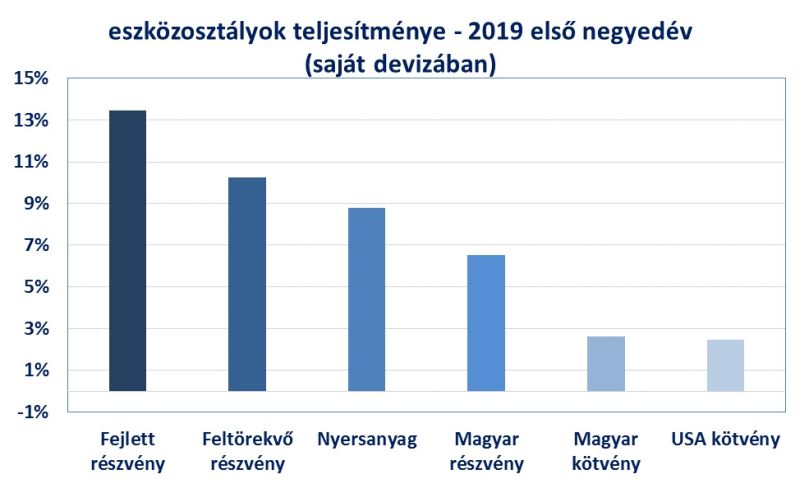 eszközosztályok teljesítménye - 2019 első negyedév
(saját devizában)

15%
13%
11%
9%
7%
5%
3%
1%
-1%

Fejlett részvény
Feltörekvő részvény
Nyersanyag
Magyar részvény
Magyar kötvény
USA kötvény